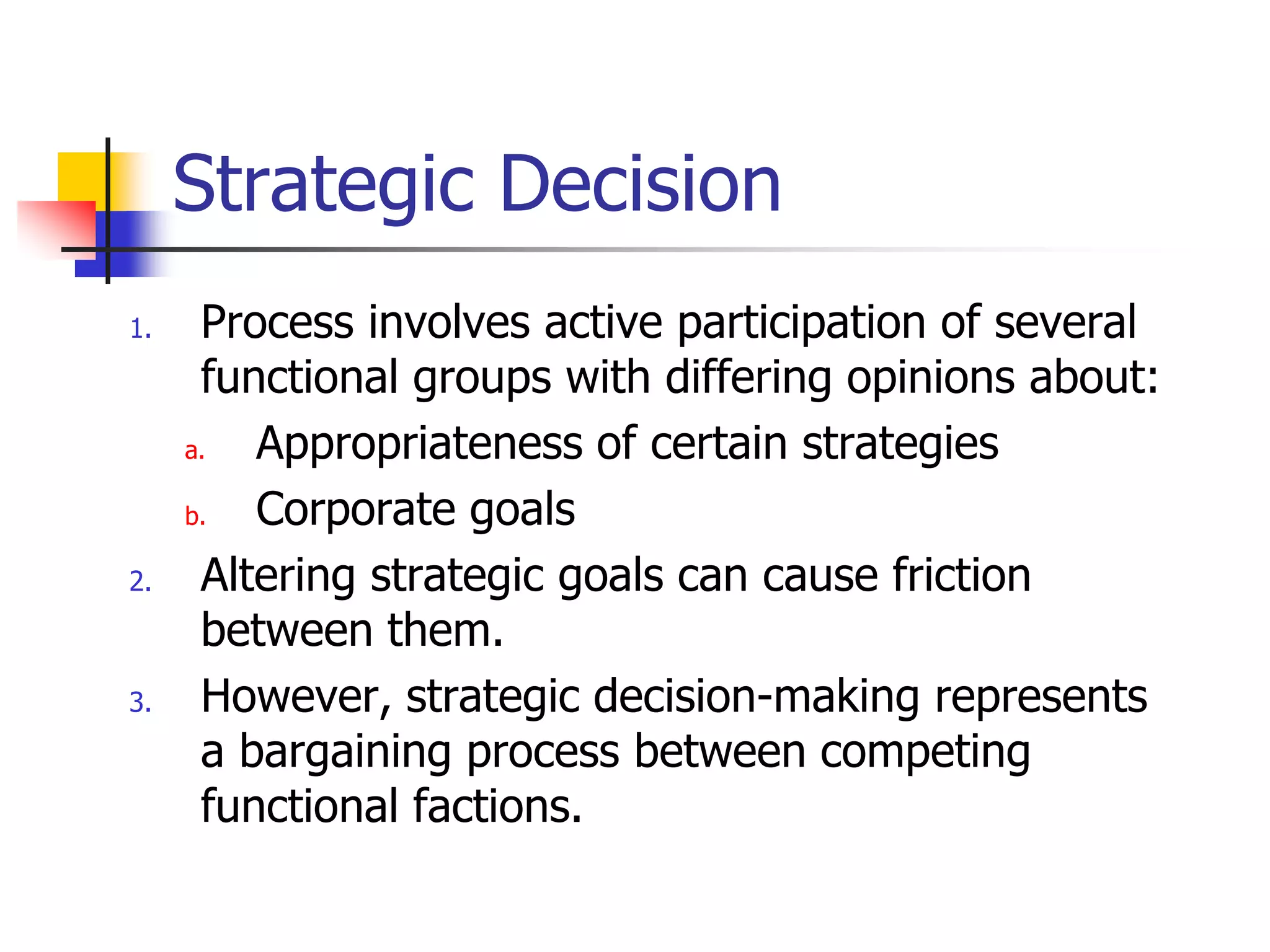 Strategic Decision

1. Process involves active participation of several functional groups with differing opinions about:

a. Appropriateness of certain strategies

b. Corporate goals

2. Altering strategic goals can cause friction between them.

3. However, strategic decision-making represents a bargaining process between competing functional factions.